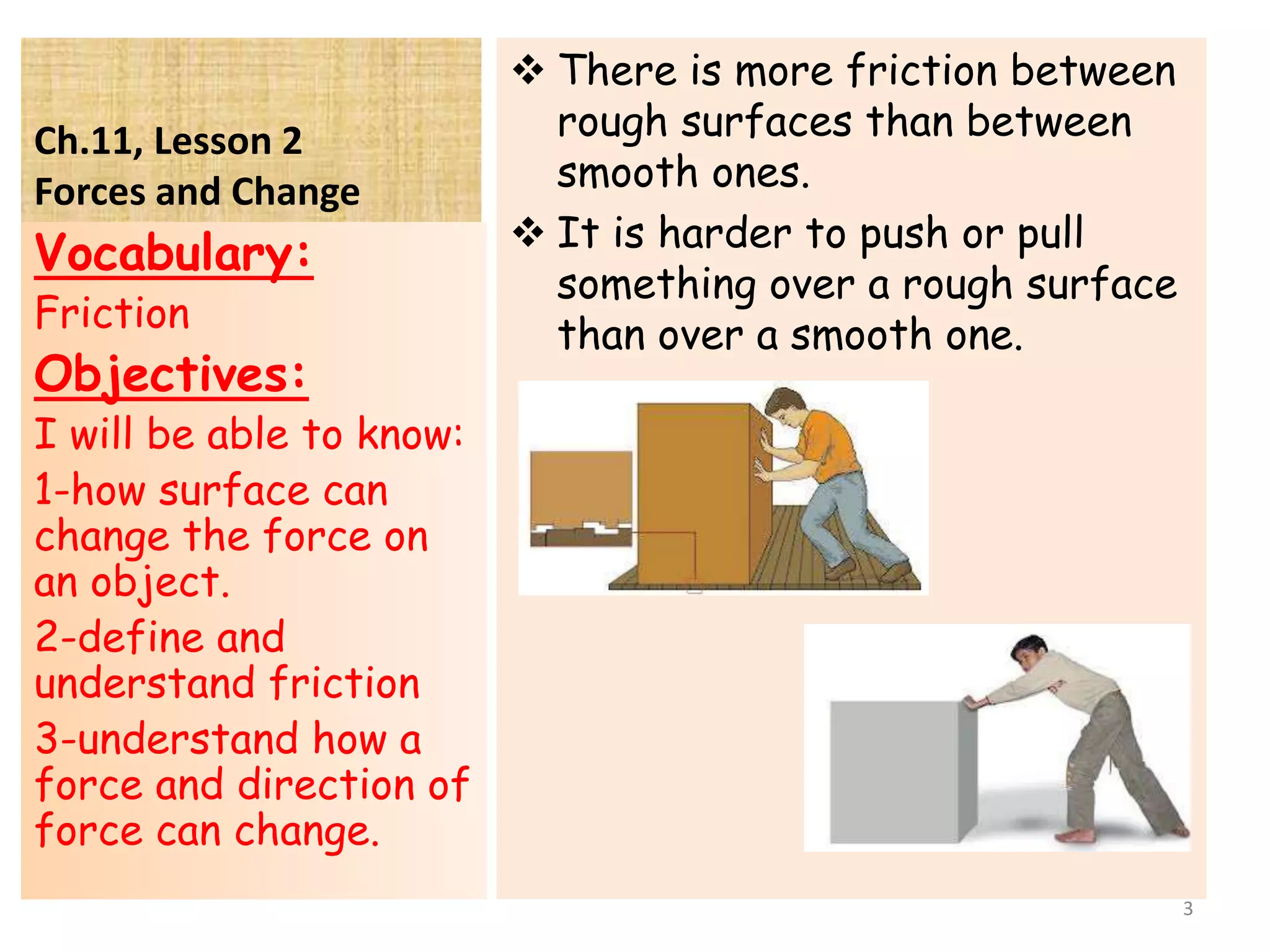 Ch.11, Lesson 2
Forces and Change

Vocabulary:
Friction

Objectives:
I will be able to know:
1-how surface can change the force on an object.
2-define and understand friction
3-understand how a force and direction of force can change.

❖ There is more friction between rough surfaces than between smooth ones.
❖ It is harder to push or pull something over a rough surface than over a smooth one.

3